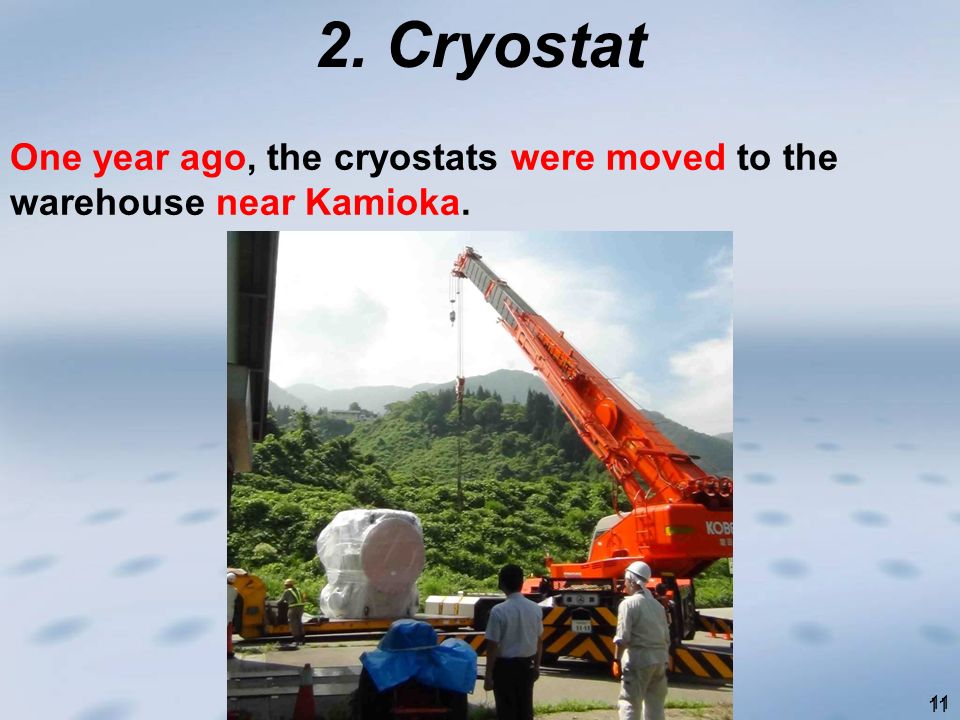 2. Cryostat

One year ago, the cryostats were moved to the warehouse near Kamioka.

KOB

11